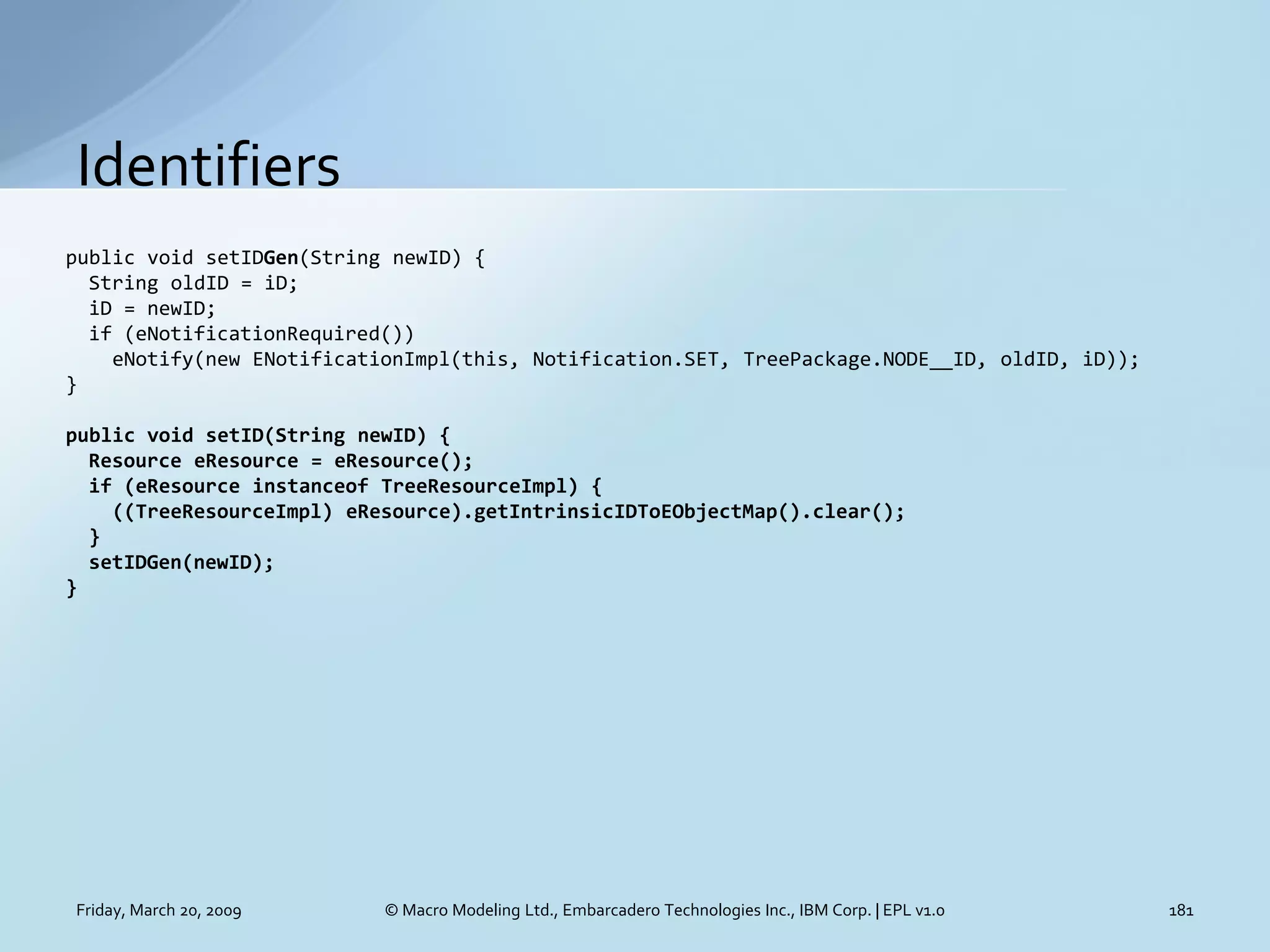 Identifiers

public void setIDGen(String newID) {
  String oldID = iD;
  iD = newID;
  if (eNotificationRequired())
    eNotify(new ENotificationImpl(this, Notification.SET, TreePackage.NODE__ID, oldID, iD));
}

public void setID(String newID) {
  Resource eResource = eResource();
  if (eResource instanceof TreeResourceImpl) {
    ((TreeResourceImpl) eResource).getIntrinsicIDToEObjectMap().clear();
  }
  setIDGen(newID);
}

Friday, March 20, 2009

© Macro Modeling Ltd., Embarcadero Technologies Inc., IBM Corp. | EPL v1.0

181